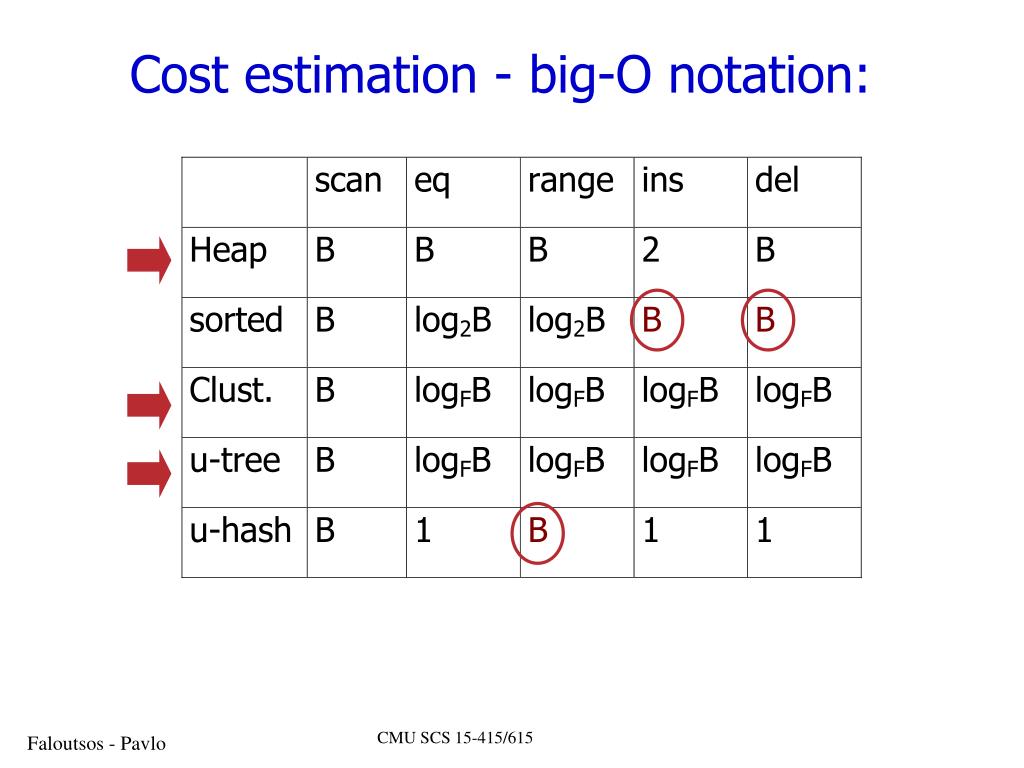 Cost estimation - big-O notation:

| | scan | eq | range | ins | del |
|---|---|---|---|---|---|
| Heap | B | B | B | 2 | B |
| sorted | B | $\log_2 B$ | $\log_2 B$ | B | B |
| Clust. | B | $\log_F B$ | $\log_F B$ | $\log_F B$ | $\log_F B$ |
| u-tree | B | $\log_F B$ | $\log_F B$ | $\log_F B$ | $\log_F B$ |
| u-hash | B | 1 | B | 1 | 1 |

Faloutsos - Pavlo

CMU SCS 15-415/615